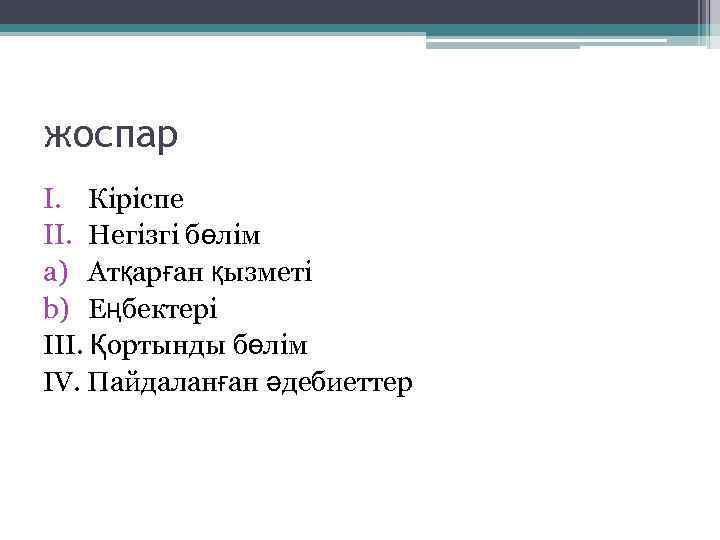 жоспар

I. Кіріспе
II. Негізгі бөлім
a) Атқарған қызметі
b) Еңбектері
III. Қортынды бөлім
IV. Пайдаланған әдебиеттер